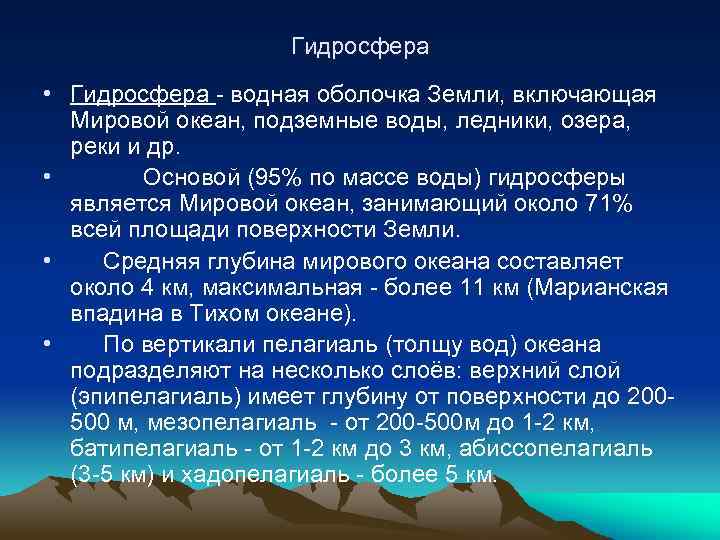 Гидросфера

• Гидросфера - водная оболочка Земли, включающая Мировой океан, подземные воды, ледники, озера, реки и др.

• Основой (95% по массе воды) гидросферы является Мировой океан, занимающий около 71% всей площади поверхности Земли.

• Средняя глубина мирового океана составляет около 4 км, максимальная - более 11 км (Марианская впадина в Тихом океане).

• По вертикали пелагиаль (толщу вод) океана подразделяют на несколько слоёв: верхний слой (эпипелагиаль) имеет глубину от поверхности до 200-500 м, мезопелагиаль - от 200-500м до 1-2 км, батипелагиаль - от 1-2 км до 3 км, абиссопелагиаль (3-5 км) и хадопелагиаль - более 5 км.